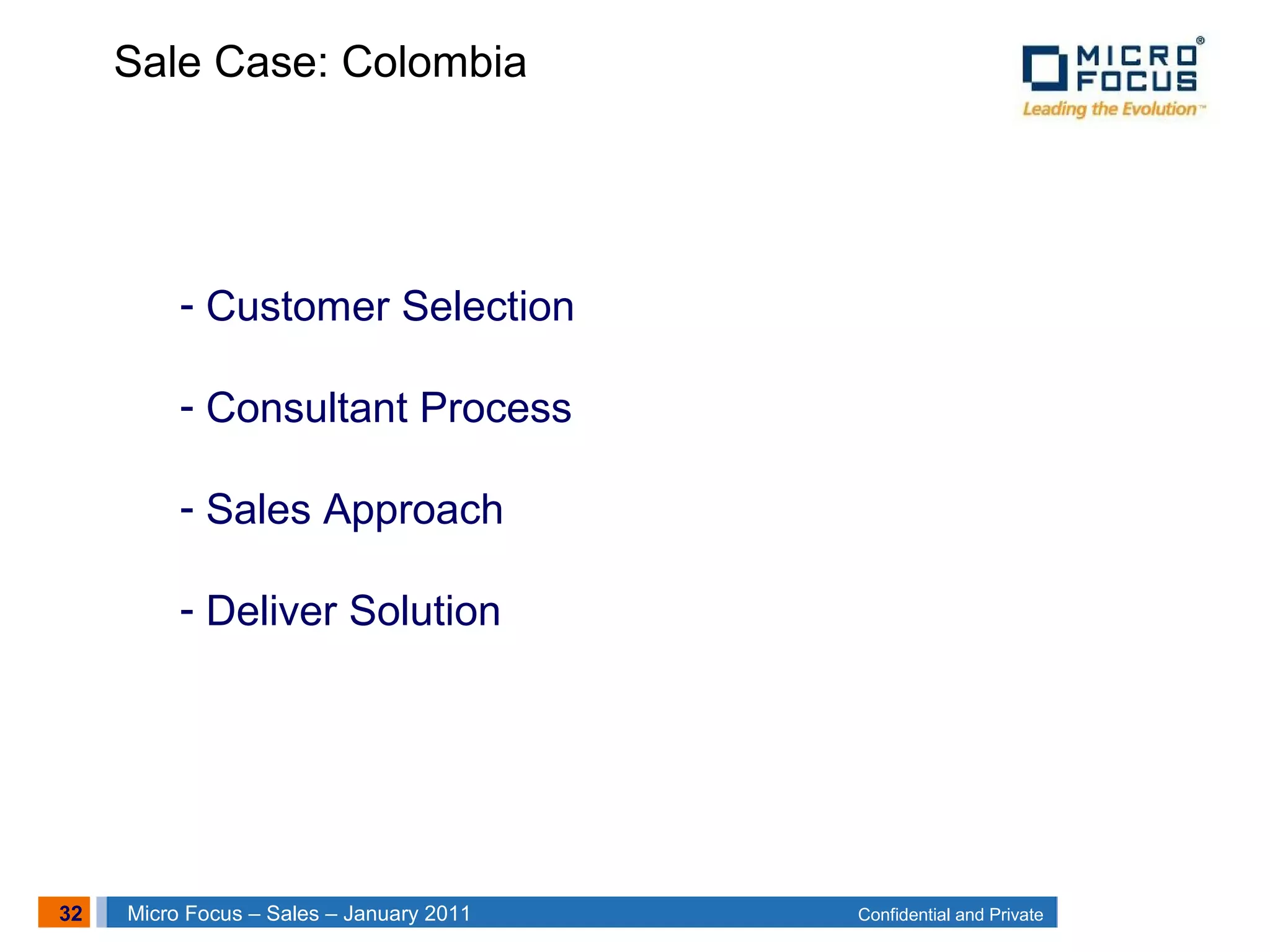 Sale Case: Colombia

MICRO FOCUS®
Leading the Evolution™

- Customer Selection

- Consultant Process

- Sales Approach

- Deliver Solution

32 Micro Focus – Sales – January 2011 Confidential and Private